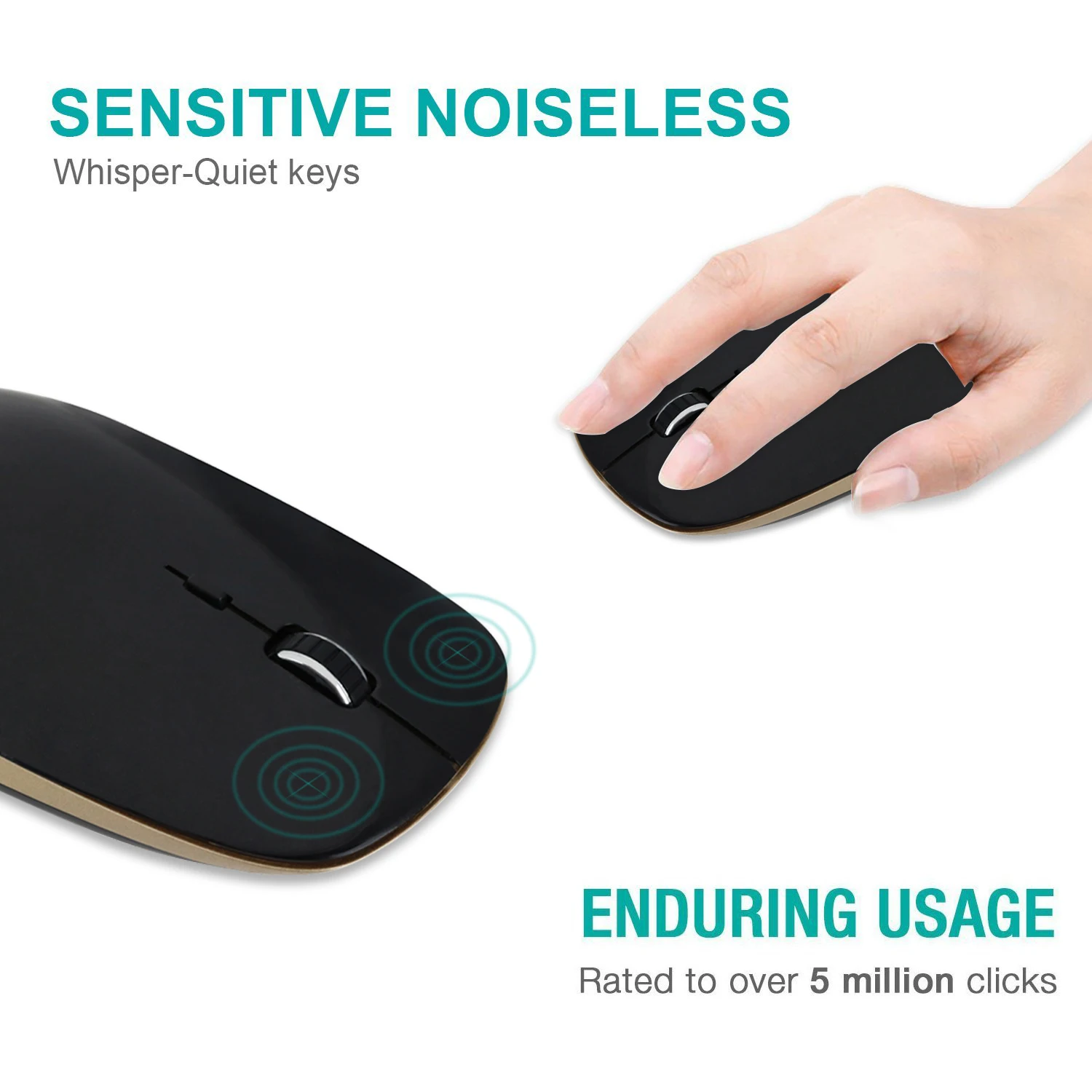 SENSITIVE NOISELESS
Whisper-Quiet keys

ENDURING USAGE
Rated to over 5 million clicks